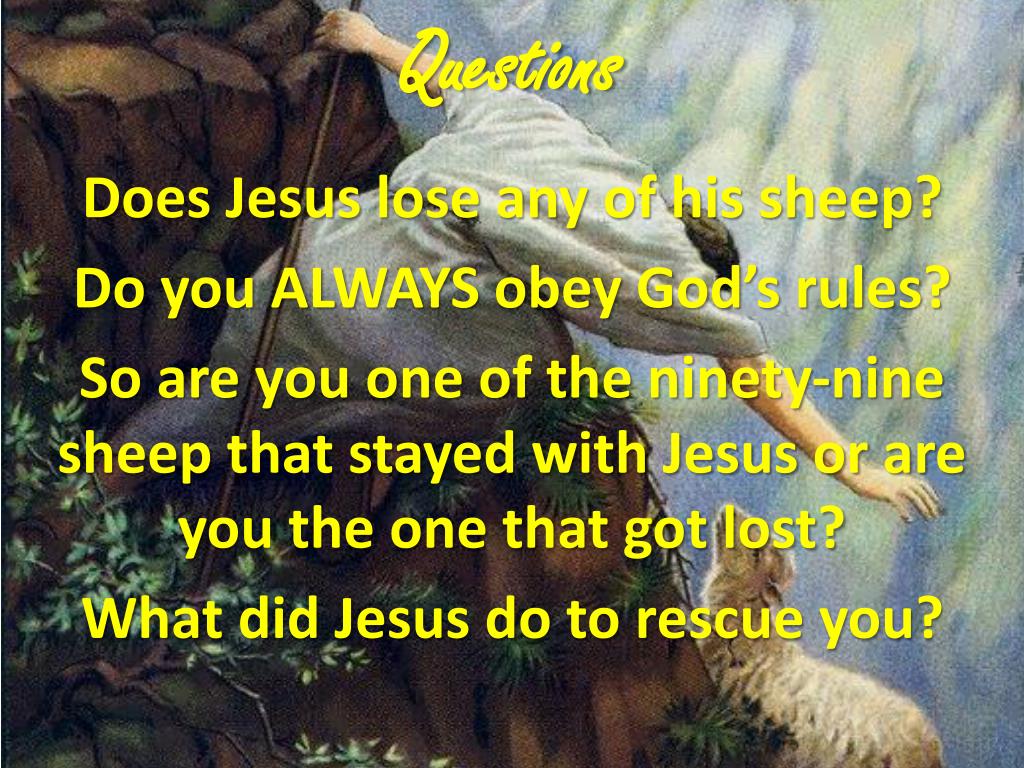 Questions

Does Jesus lose any of his sheep?

Do you ALWAYS obey God’s rules?

So are you one of the ninety-nine sheep that stayed with Jesus or are you the one that got lost?

What did Jesus do to rescue you?